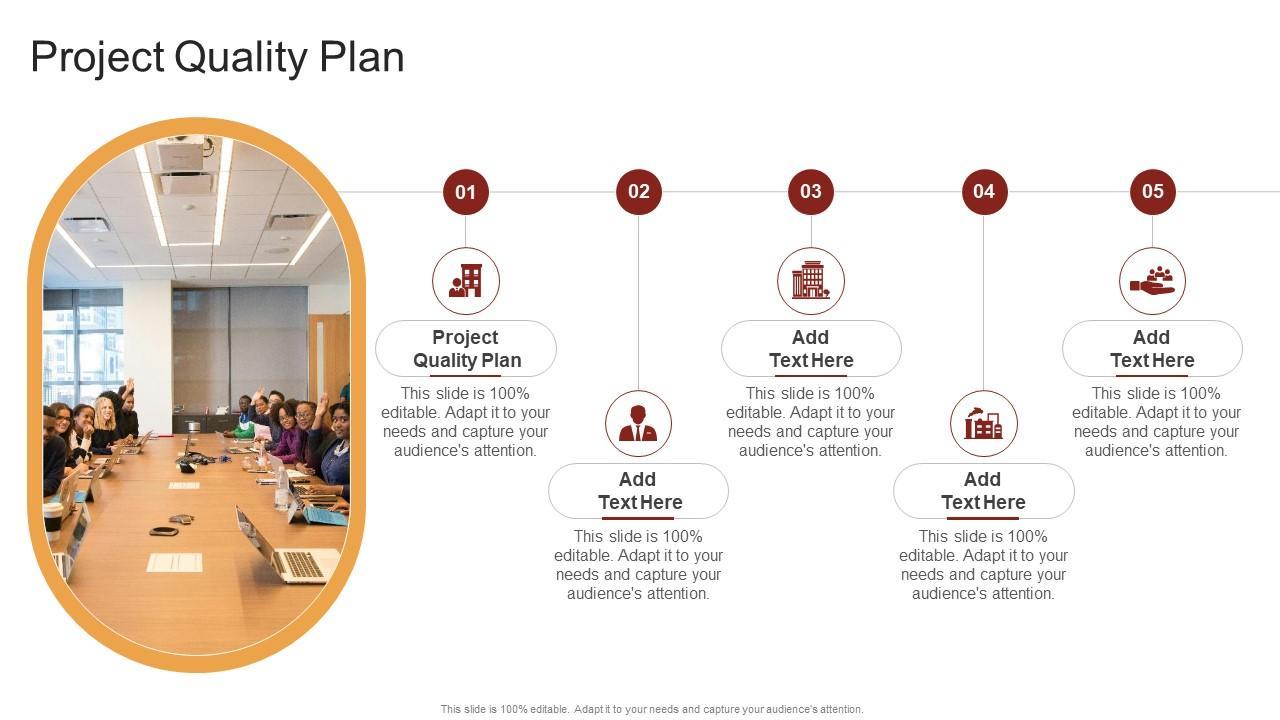 Project Quality Plan

01

Project Quality Plan

This slide is 100% editable. Adapt it to your needs and capture your audience's attention.

02

Add Text Here

This slide is 100% editable. Adapt it to your needs and capture your audience's attention.

03

Add Text Here

This slide is 100% editable. Adapt it to your needs and capture your audience's attention.

04

Add Text Here

This slide is 100% editable. Adapt it to your needs and capture your audience's attention.

05

Add Text Here

This slide is 100% editable. Adapt it to your needs and capture your audience's attention.

This slide is 100% editable. Adapt it to your needs and capture your audience's attention.